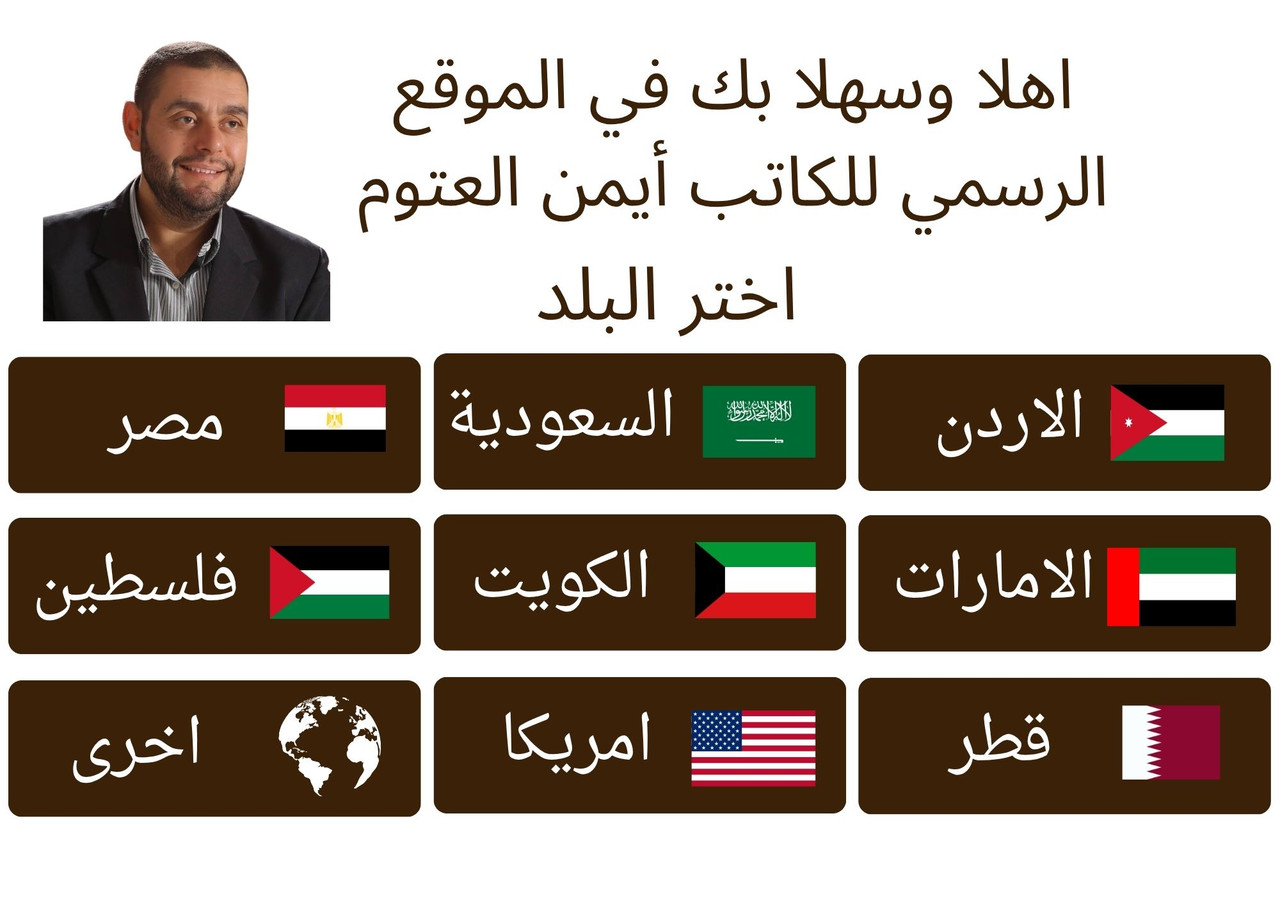 اهلا وسهلا بك في الموقع الرسمي للكاتب أيمن العتوم

اختر البلد

الاردن

السعودية

مصر

الامارات

الكويت

فلسطين

قطر

امريكا

اخرى